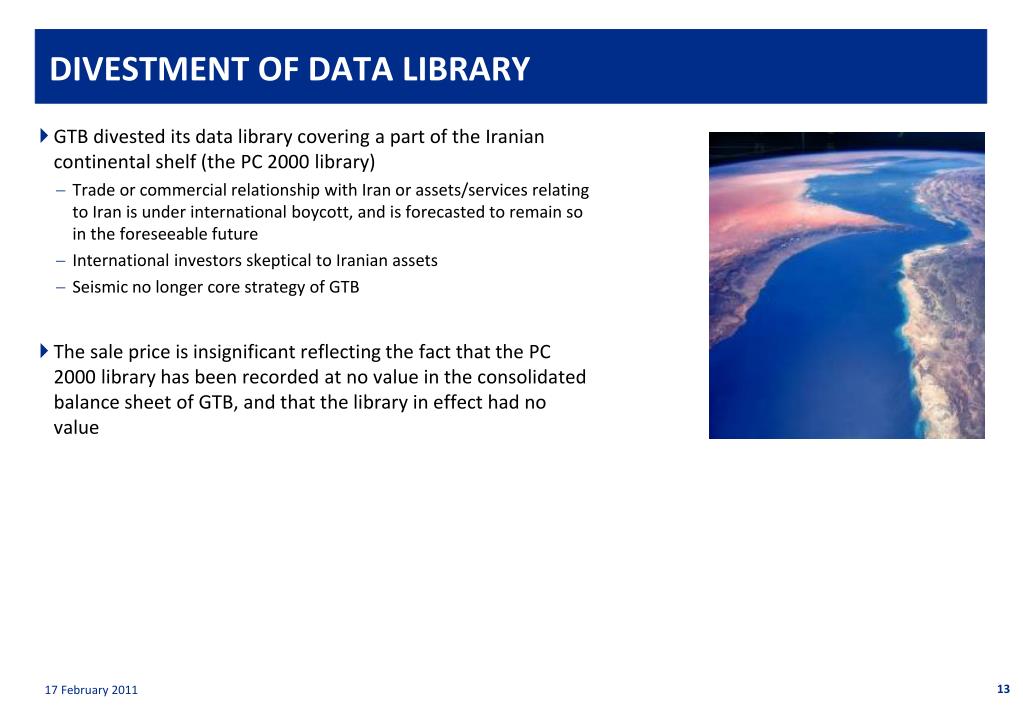 DIVESTMENT OF DATA LIBRARY

GTB divested its data library covering a part of the Iranian continental shelf (the PC 2000 library)

– Trade or commercial relationship with Iran or assets/services relating to Iran is under international boycott, and is forecasted to remain so in the foreseeable future

– International investors skeptical to Iranian assets

– Seismic no longer core strategy of GTB

The sale price is insignificant reflecting the fact that the PC 2000 library has been recorded at no value in the consolidated balance sheet of GTB, and that the library in effect had no value

17 February 2011

13